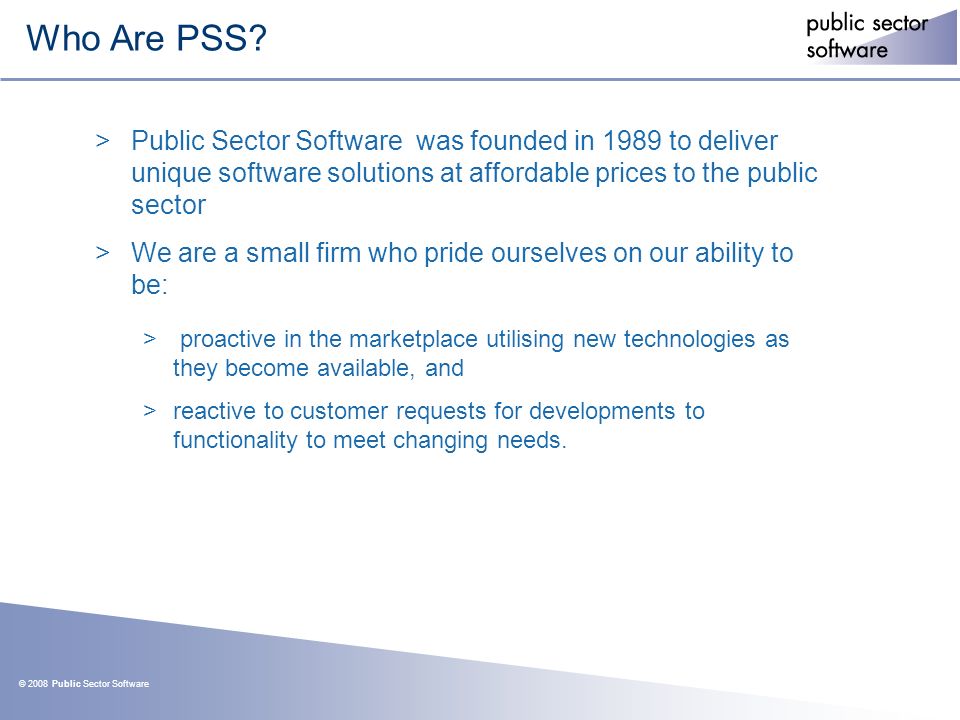 Who Are PSS?

public sector
software

> Public Sector Software was founded in 1989 to deliver unique software solutions at affordable prices to the public sector

> We are a small firm who pride ourselves on our ability to be:

> proactive in the marketplace utilising new technologies as they become available, and

> reactive to customer requests for developments to functionality to meet changing needs.

© 2008 Public Sector Software